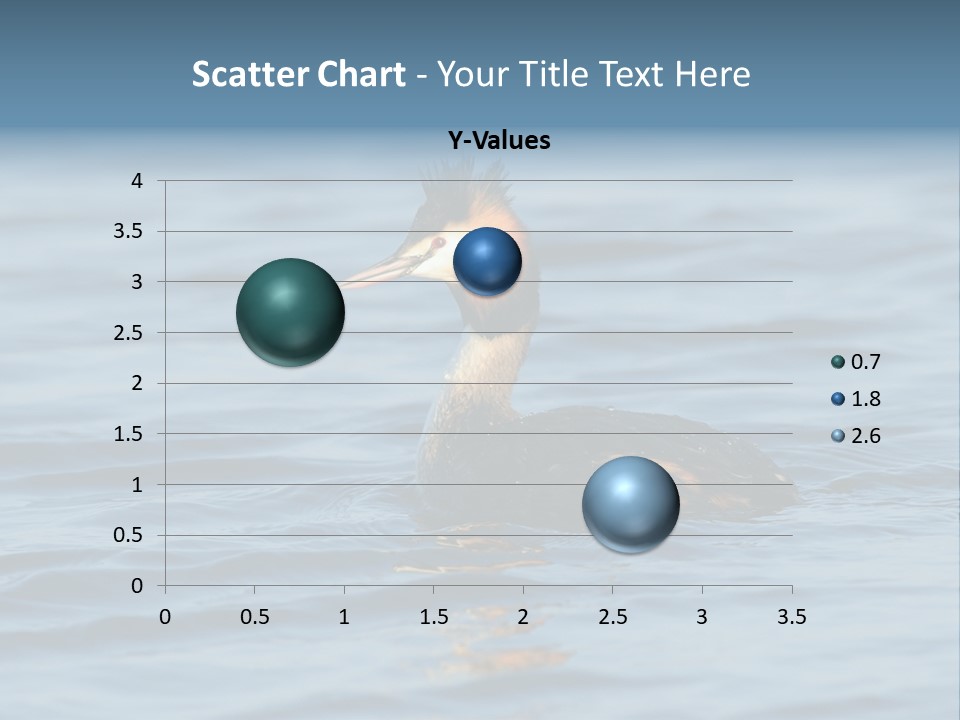 Scatter Chart - Your Title Text Here

Y-Values

4
3.5
3
2.5
2
1.5
1
0.5
0

0 0.5 1 1.5 2 2.5 3 3.5

0.7
1.8
2.6